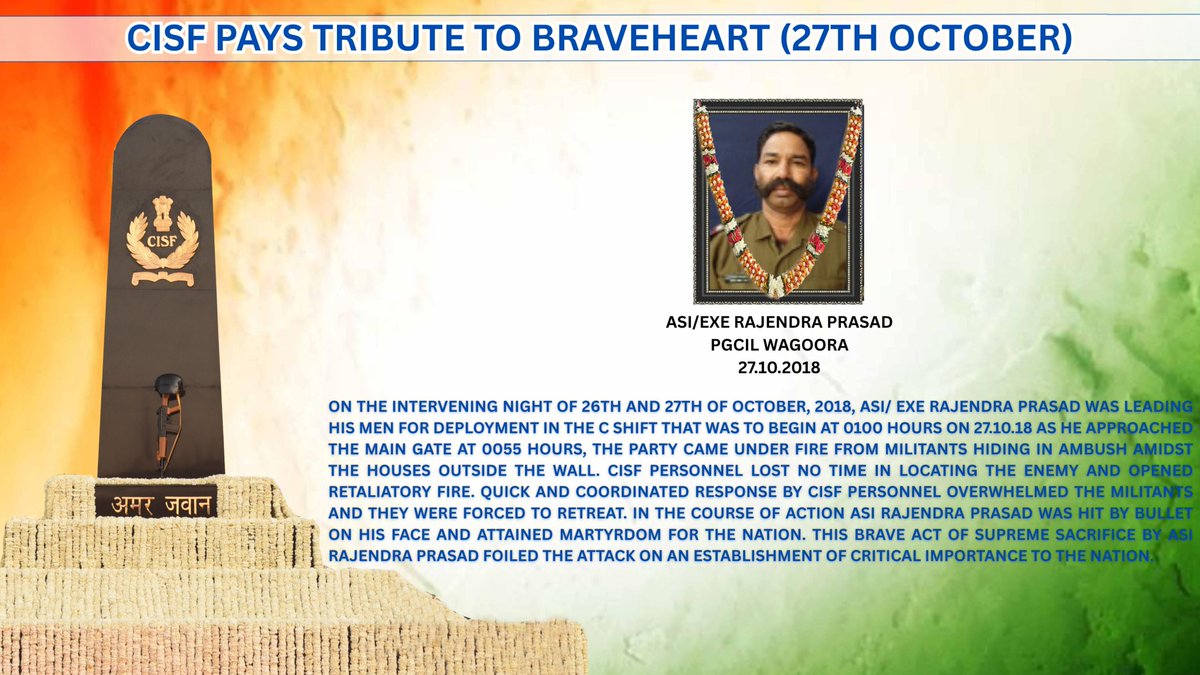 CISF PAYS TRIBUTE TO BRAVEHEART (27TH OCTOBER)

CISF

अमर जवान

ASI/EXE RAJENDRA PRASAD
PGCIL WAGOORA
27.10.2018

ON THE INTERVENING NIGHT OF 26TH AND 27TH OF OCTOBER, 2018, ASI/ EXE RAJENDRA PRASAD WAS LEADING HIS MEN FOR DEPLOYMENT IN THE C SHIFT THAT WAS TO BEGIN AT 0100 HOURS ON 27.10.18 AS HE APPROACHED THE MAIN GATE AT 0055 HOURS, THE PARTY CAME UNDER FIRE FROM MILITANTS HIDING IN AMBUSH AMIDST THE HOUSES OUTSIDE THE WALL. CISF PERSONNEL LOST NO TIME IN LOCATING THE ENEMY AND OPENED RETALIATORY FIRE. QUICK AND COORDINATED RESPONSE BY CISF PERSONNEL OVERWHELMED THE MILITANTS AND THEY WERE FORCED TO RETREAT. IN THE COURSE OF ACTION ASI RAJENDRA PRASAD WAS HIT BY BULLET ON HIS FACE AND ATTAINED MARTYRDOM FOR THE NATION. THIS BRAVE ACT OF SUPREME SACRIFICE BY ASI RAJENDRA PRASAD FOILED THE ATTACK ON AN ESTABLISHMENT OF CRITICAL IMPORTANCE TO THE NATION.